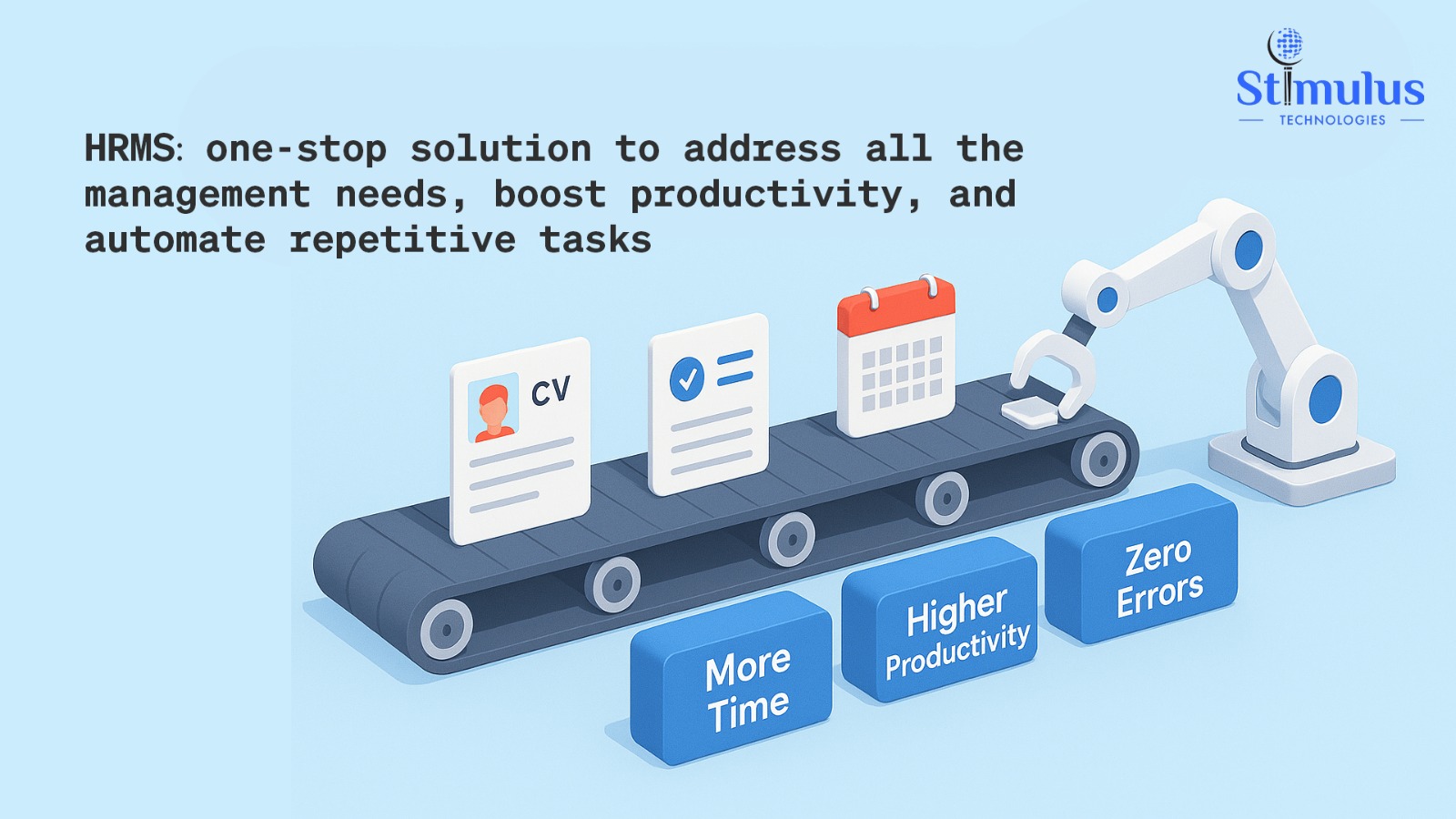 Stimulus
TECHNOLOGIES

HRMS: one-stop solution to address all the management needs, boost productivity, and automate repetitive tasks

CV

More Time

Higher Productivity

Zero Errors